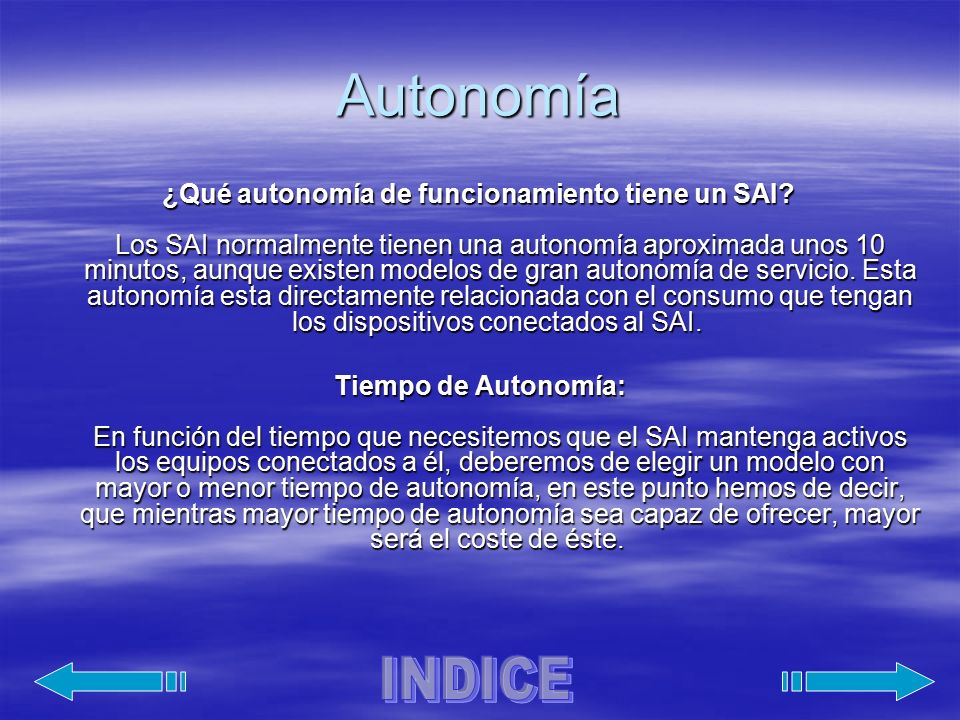 Autonomía

¿Qué autonomía de funcionamiento tiene un SAI?

Los SAI normalmente tienen una autonomía aproximada unos 10 minutos, aunque existen modelos de gran autonomía de servicio. Esta autonomía esta directamente relacionada con el consumo que tengan los dispositivos conectados al SAI.

Tiempo de Autonomía:

En función del tiempo que necesitemos que el SAI mantenga activos los equipos conectados a él, deberemos de elegir un modelo con mayor o menor tiempo de autonomía, en este punto hemos de decir, que mientras mayor tiempo de autonomía sea capaz de ofrecer, mayor será el coste de éste.

INDICE